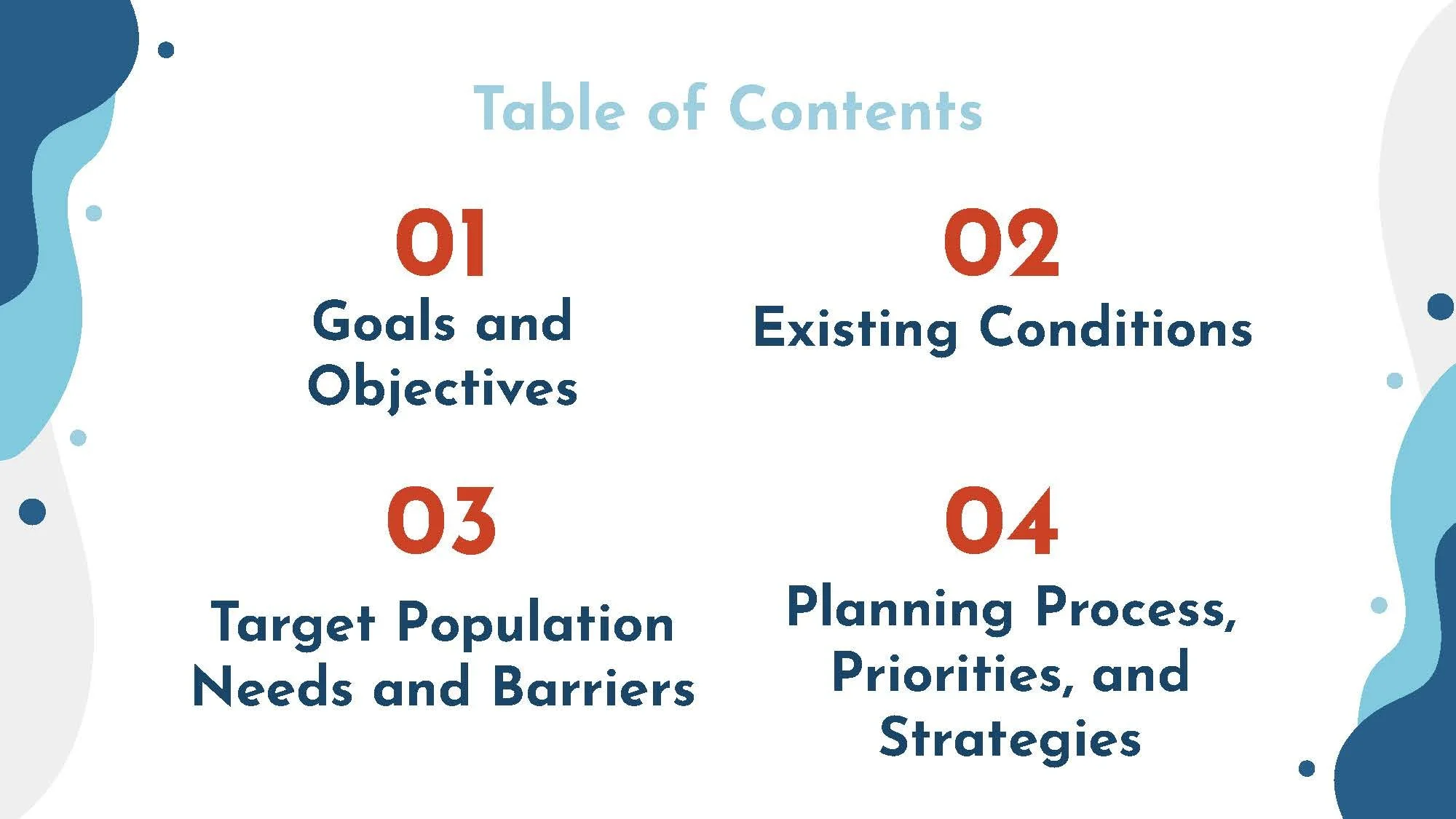 Table of Contents

01
Goals and Objectives

02
Existing Conditions

03
Target Population Needs and Barriers

04
Planning Process, Priorities, and Strategies